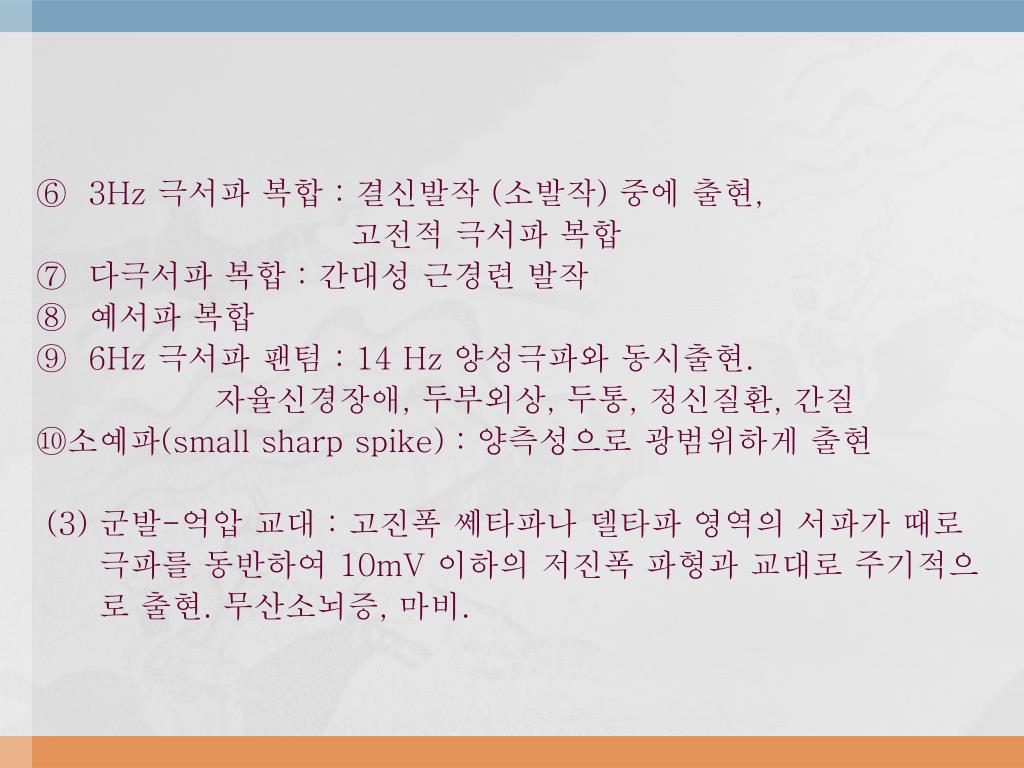 ⑥ 3Hz 극서파 복합 : 결신발작 (소발작) 중에 출현,
고전적 극서파 복합
⑦ 다극서파 복합 : 간대성 근경련 발작
⑧ 예서파 복합
⑨ 6Hz 극서파 팬텀 : 14 Hz 양성극파와 동시출현.
자율신경장애, 두부외상, 두통, 정신질환, 간질
⑩소예파(small sharp spike) : 양측성으로 광범위하게 출현

(3) 군발-억압 교대 : 고진폭 쎄타파나 델타파 영역의 서파가 때로 극파를 동반하여 10mV 이하의 저진폭 파형과 교대로 주기적으로 출현. 무산소뇌증, 마비.